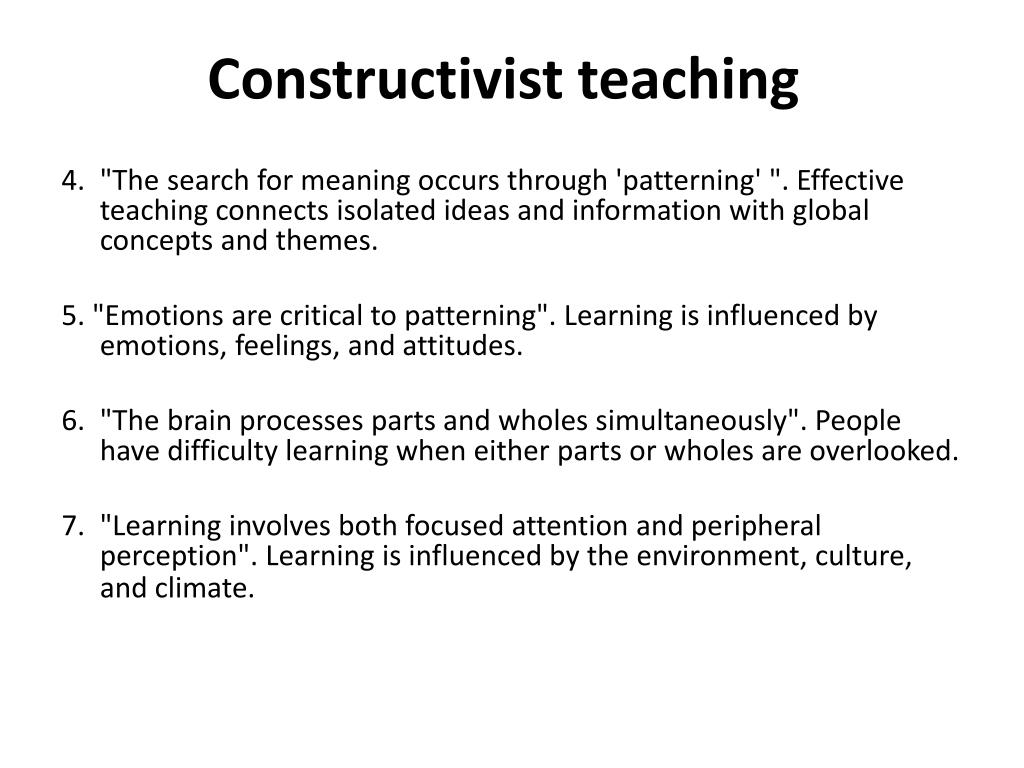 Constructivist teaching

4. "The search for meaning occurs through 'patterning' ". Effective teaching connects isolated ideas and information with global concepts and themes.

5. "Emotions are critical to patterning". Learning is influenced by emotions, feelings, and attitudes.

6. "The brain processes parts and wholes simultaneously". People have difficulty learning when either parts or wholes are overlooked.

7. "Learning involves both focused attention and peripheral perception". Learning is influenced by the environment, culture, and climate.